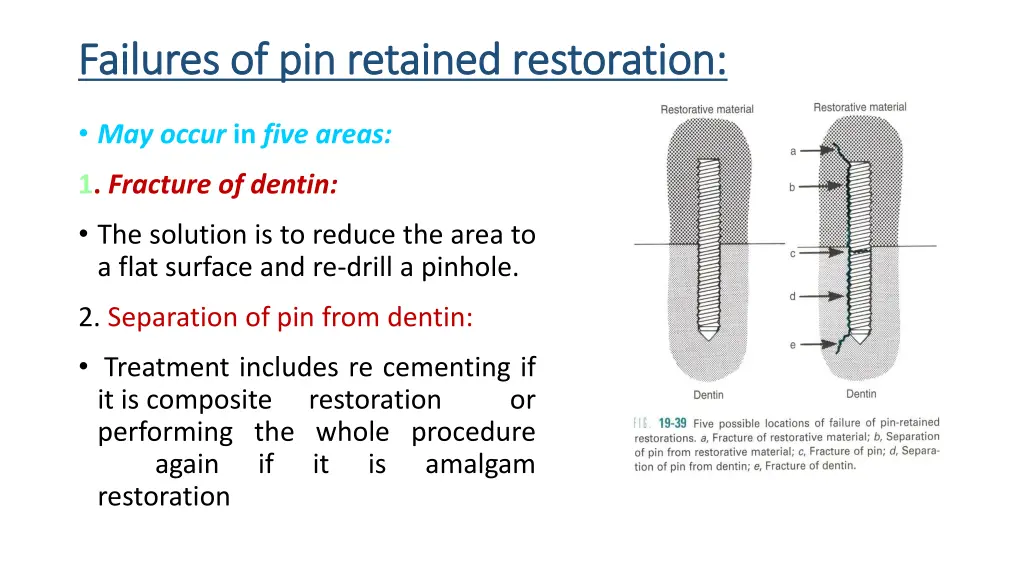 Failures of pin retained restoration:

• May occur in five areas:

1. Fracture of dentin:

• The solution is to reduce the area to a flat surface and re-drill a pinhole.

2. Separation of pin from dentin:

• Treatment includes re cementing if it is composite restoration or performing the whole procedure again if it is amalgam restoration

Restorative material

Restorative material

a

b

c

d

e

Dentin

Dentin

FIG. 19-39 Five possible locations of failure of pin-retained restorations. a, Fracture of restorative material; b, Separation of pin from restorative material; c, Fracture of pin; d, Separation of pin from dentin; e, Fracture of dentin.